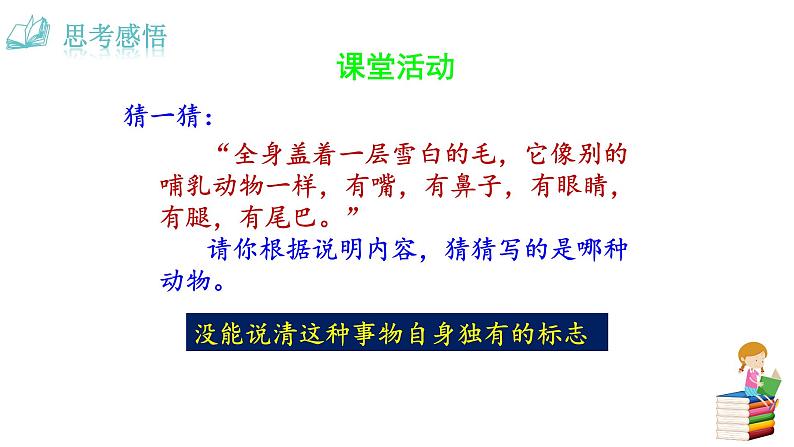 思考感悟

课堂活动

猜一猜：

“全身盖着一层雪白的毛，它像别的哺乳动物一样，有嘴，有鼻子，有眼睛，有腿，有尾巴。”

请你根据说明内容，猜猜写的是哪种动物。

没能说清这种事物自身独有的标志